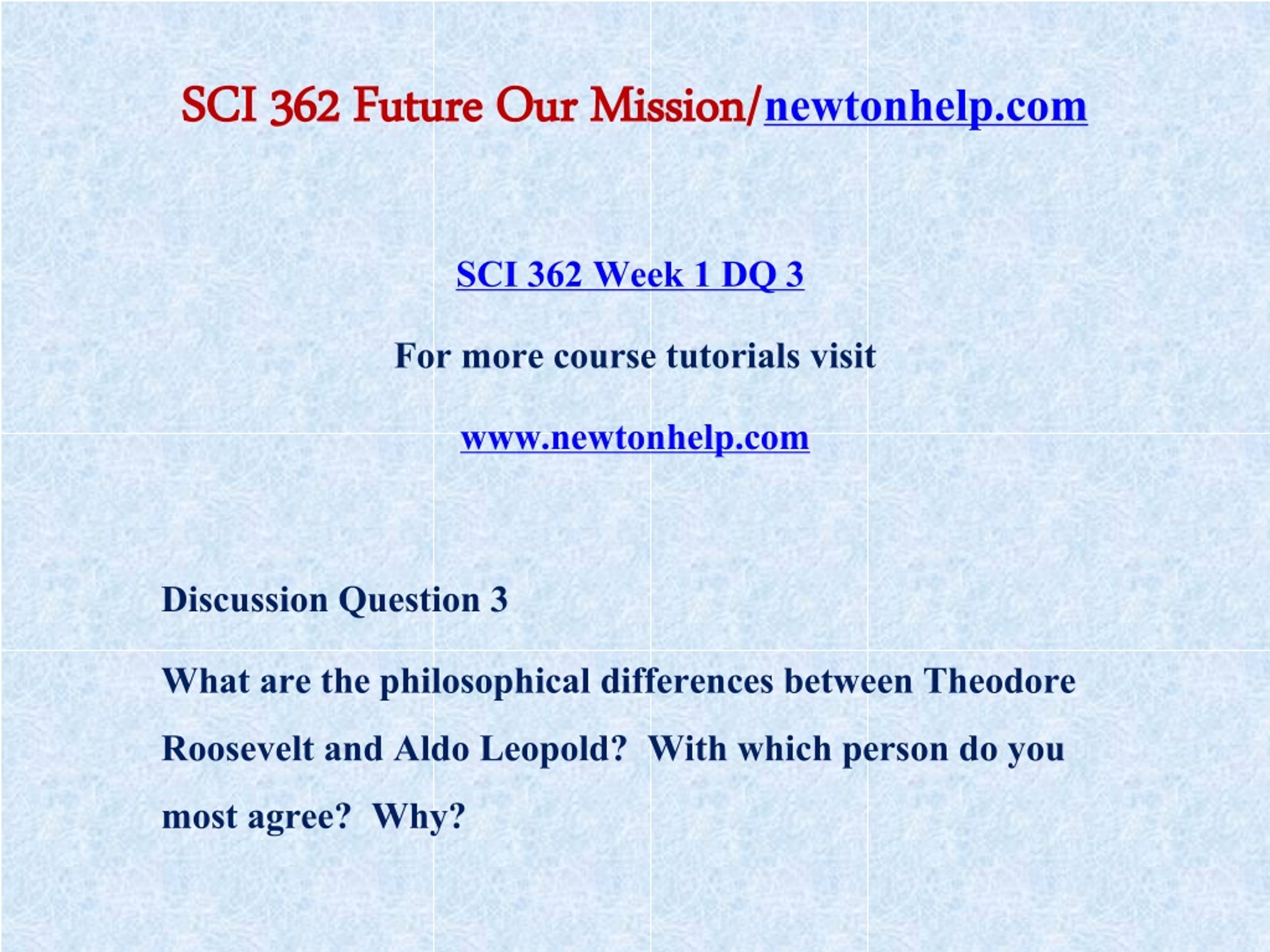 SCI 362 Future Our Mission/newtonhelp.com

SCI 362 Week 1 DQ 3

For more course tutorials visit

www.newtonhelp.com

Discussion Question 3

What are the philosophical differences between Theodore Roosevelt and Aldo Leopold?  With which person do you most agree?  Why?